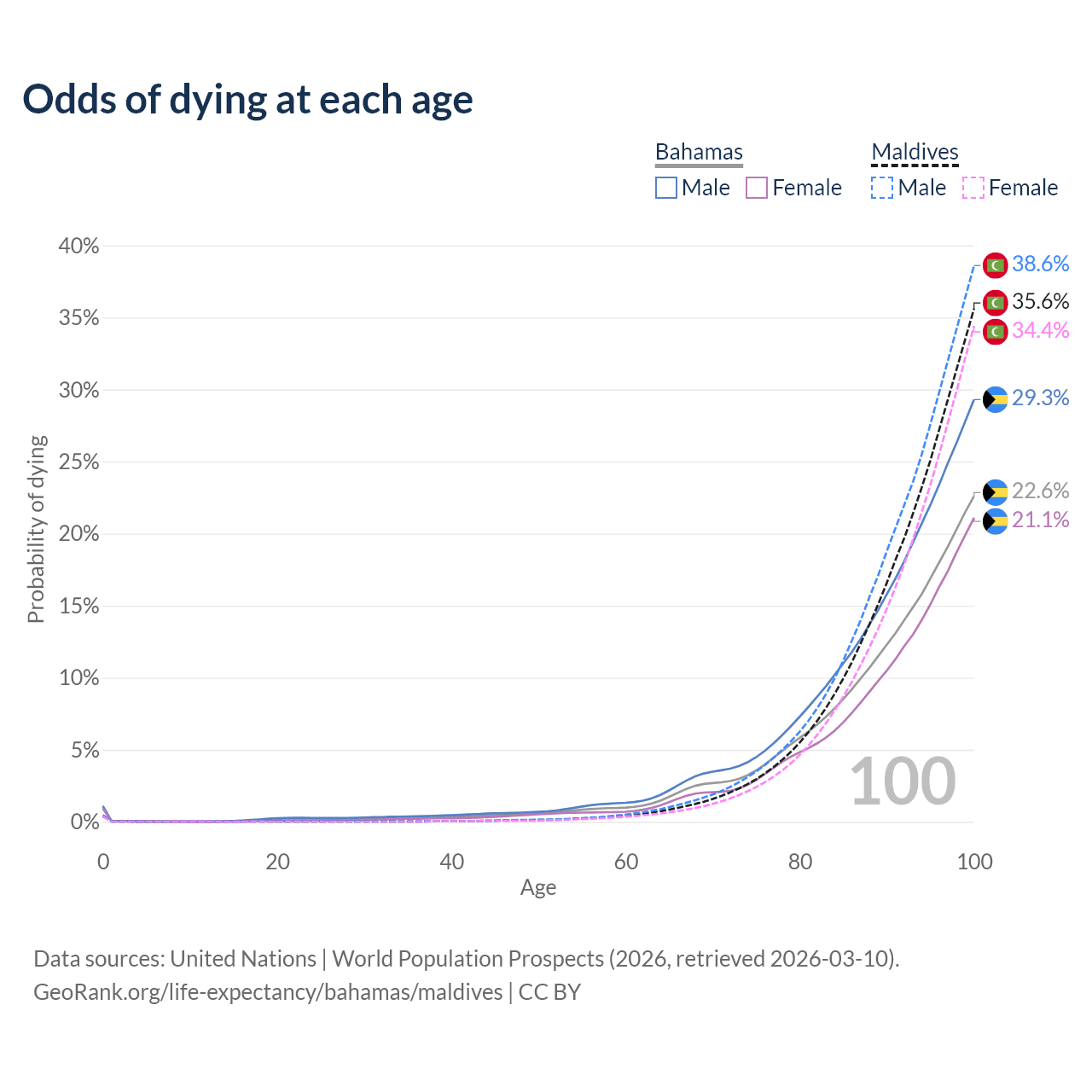 Odds of dying at each age

Bahamas
Male Female

Maldives
Male Female

40%
35%
30%
25%
20%
15%
10%
5%
0%

Probability of dying

38.6%
35.6%
34.4%
29.3%
22.6%
21.1%

100

0 20 40 60 80 100
Age

Data sources: United Nations | World Population Prospects (2026, retrieved 2026-03-10).
GeoRank.org/life-expectancy/bahamas/maldives | CC BY